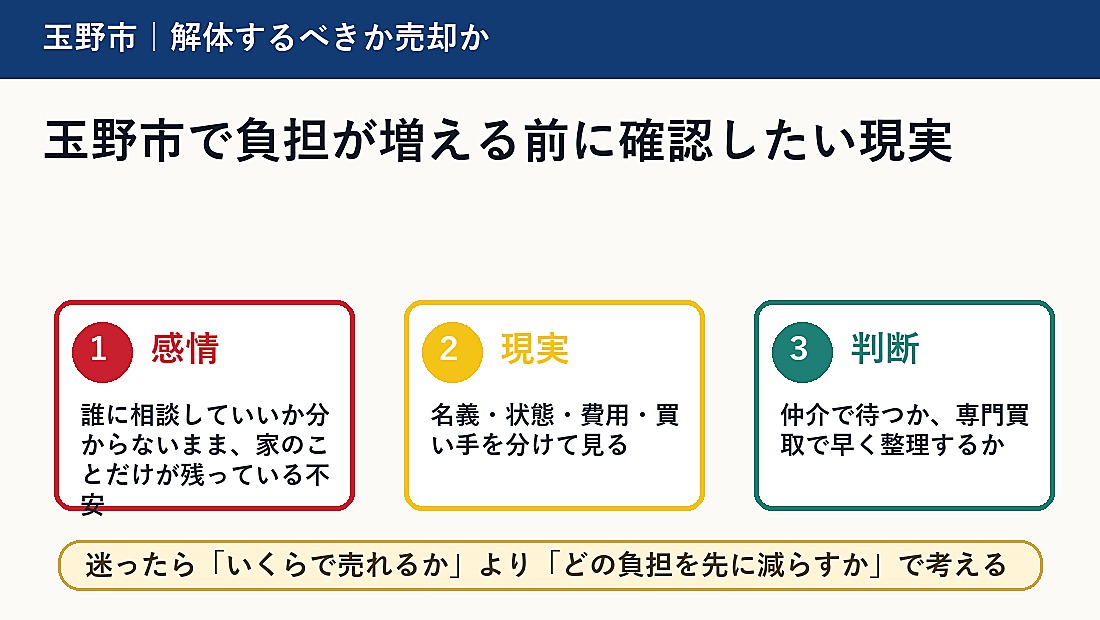 玉野市｜解体するべきか売却か

玉野市で負担が増える前に確認したい現実

1 感情

誰に相談していいか分からないまま、家のことだけが残っている不安

2 現実

名義・状態・費用・買い手を分けて見る

3 判断

仲介で待つか、専門買取で早く整理するか

迷ったら「いくらで売れるか」より「どの負担を先に減らすか」で考える